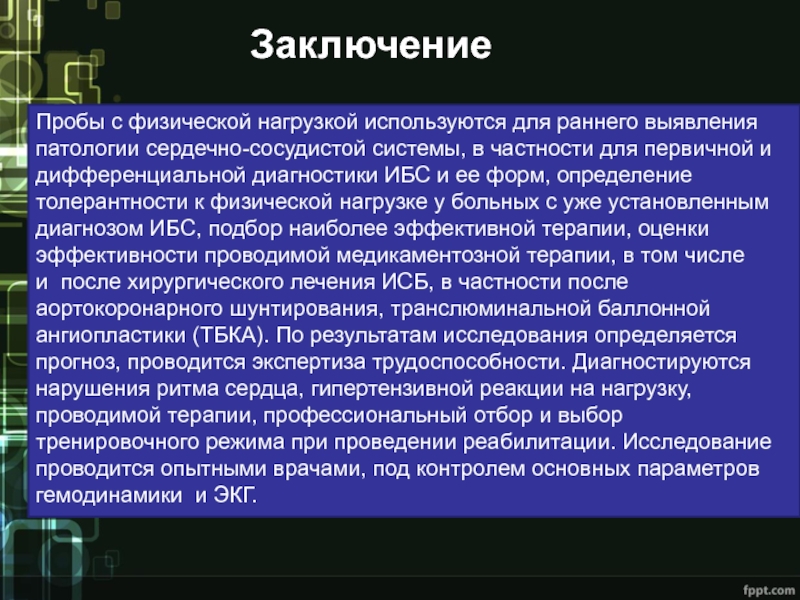 Заключение

Пробы с физической нагрузкой используются для раннего выявления патологии сердечно-сосудистой системы, в частности для первичной и дифференциальной диагностики ИБС и ее форм, определение толерантности к физической нагрузке у больных с уже установленным диагнозом ИБС, подбор наиболее эффективной терапии, оценки эффективности проводимой медикаментозной терапии, в том числе и после хирургического лечения ИСБ, в частности после аортокоронарного шунтирования, транслюминальной баллонной ангиопластики (ТБКА). По результатам исследования определяется прогноз, проводится экспертиза трудоспособности. Диагностируются нарушения ритма сердца, гипертензивной реакции на нагрузку, проводимой терапии, профессиональный отбор и выбор тренировочного режима при проведении реабилитации. Исследование проводится опытными врачами, под контролем основных параметров гемодинамики и ЭКГ.

fppt.com